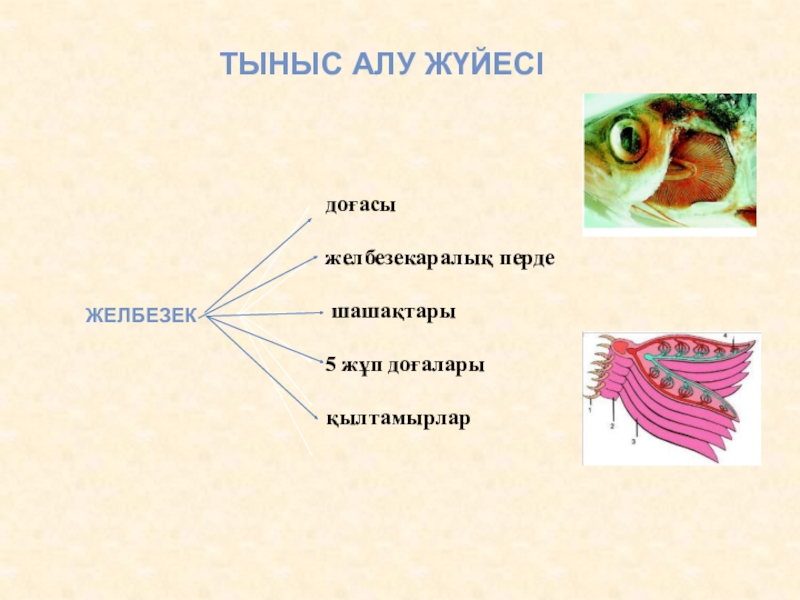 ТЫНЫС АЛУ ЖҮЙЕСІ

ЖЕЛБЕЗЕК

доғасы

желбезекаралық перде

шашақтары

5 жұп доғалары

қылтамырлар

1

2

3

4